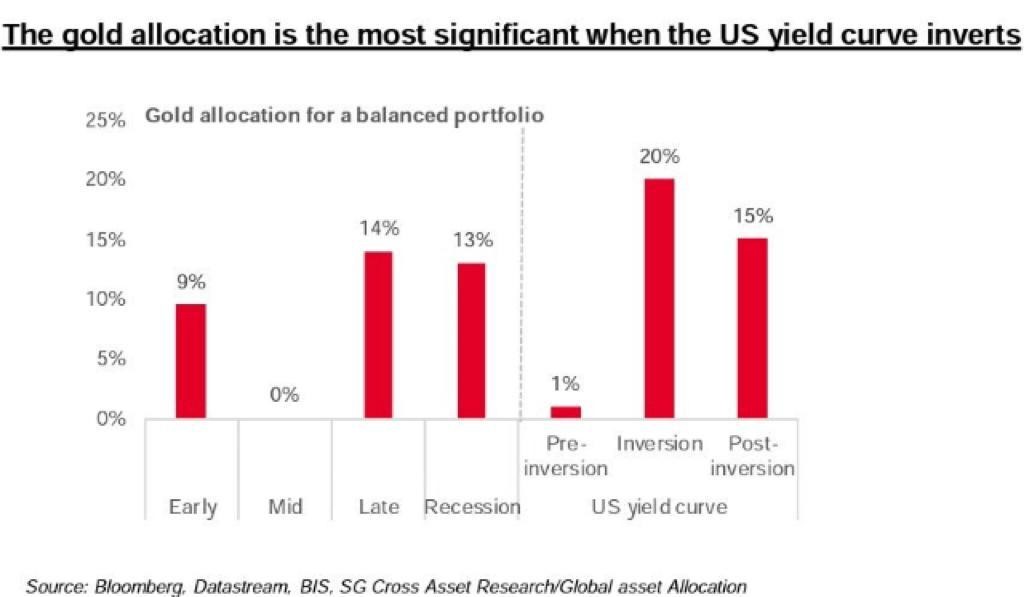 The gold allocation is the most significant when the US yield curve inverts

Gold allocation for a balanced portfolio

25%
20%
15%
10%
5%
0%

9%
0%
14%
13%
1%
20%
15%

Early
Mid
Late
Recession
Pre-inversion
Inversion
Post-inversion
US yield curve

Source: Bloomberg, Datastream, BIS, SG Cross Asset Research/Global asset Allocation